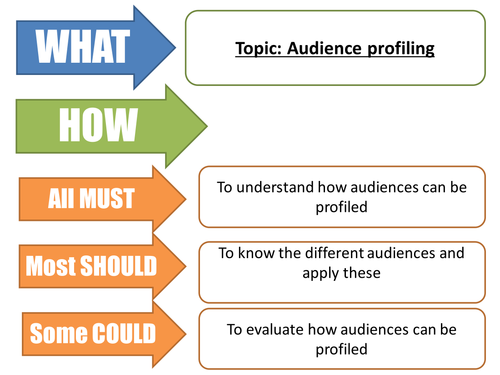 WHAT

Topic: Audience profiling

HOW

All MUST

To understand how audiences can be profiled

Most SHOULD

To know the different audiences and apply these

Some COULD

To evaluate how audiences can be profiled